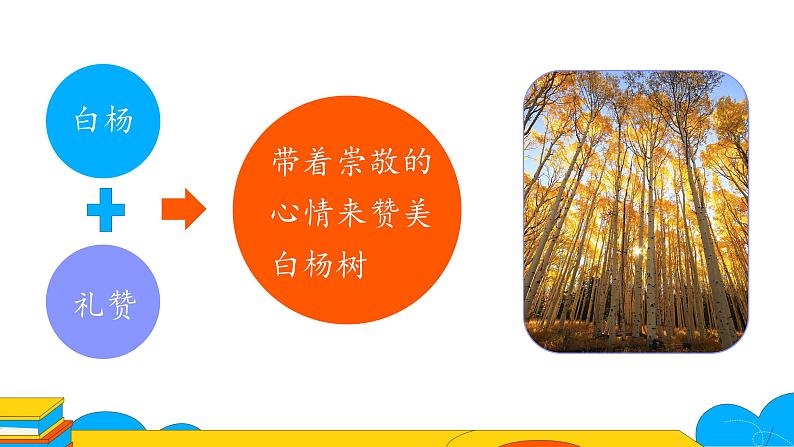 白杨

礼赞

带着崇敬的心情来赞美白杨树